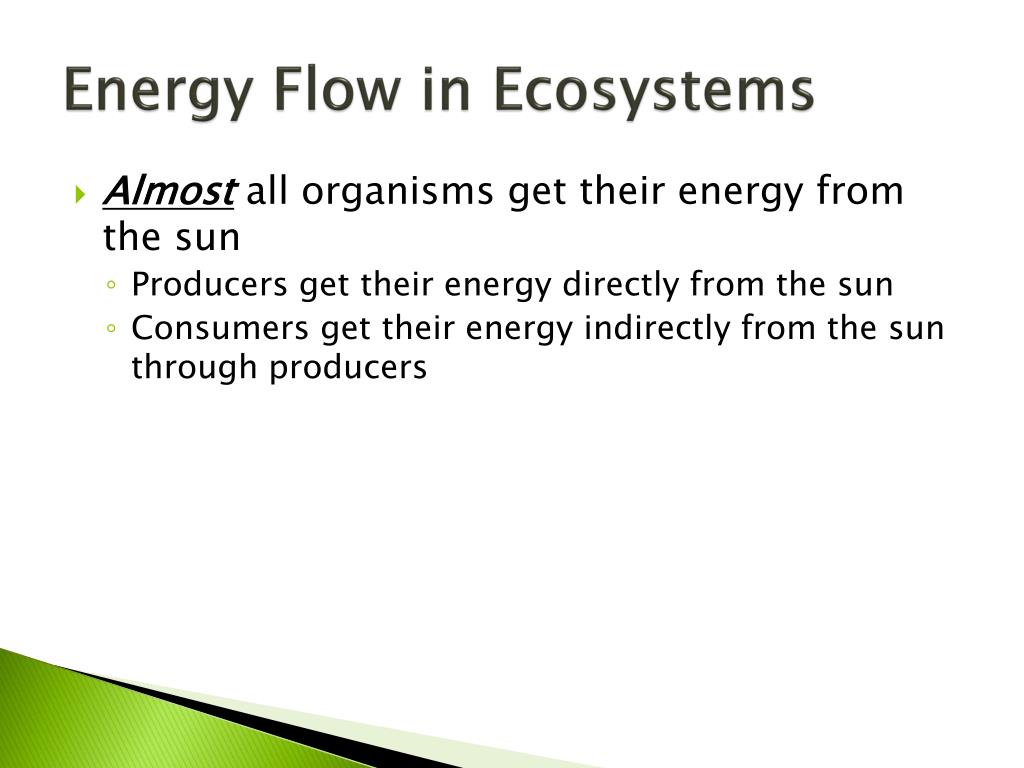 Energy Flow in Ecosystems

Almost all organisms get their energy from the sun

Producers get their energy directly from the sun

Consumers get their energy indirectly from the sun through producers